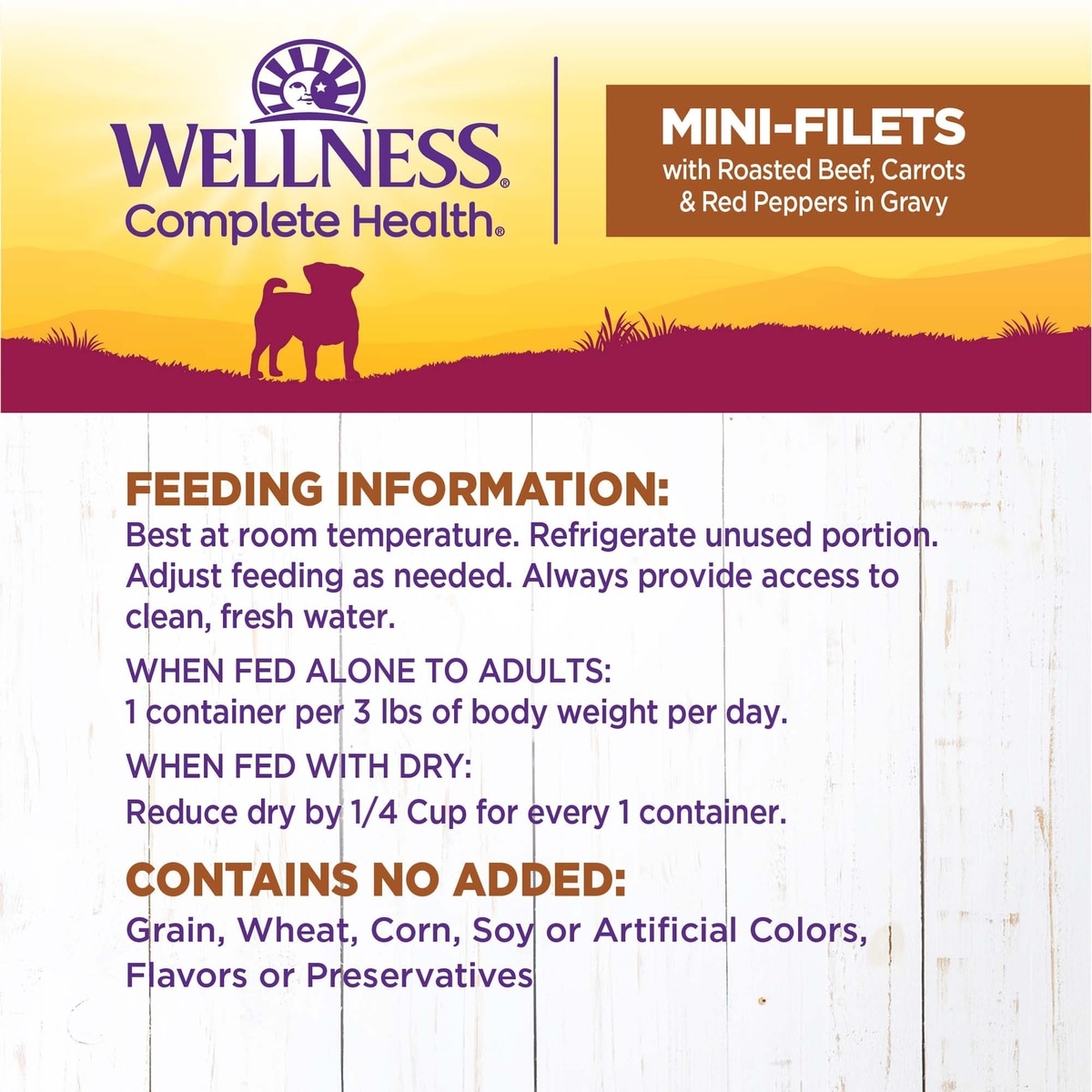 WELLNESS®
Complete Health®

MINI-FILETS
with Roasted Beef, Carrots & Red Peppers in Gravy

FEEDING INFORMATION:
Best at room temperature. Refrigerate unused portion. Adjust feeding as needed. Always provide access to clean, fresh water.

WHEN FED ALONE TO ADULTS:
1 container per 3 lbs of body weight per day.

WHEN FED WITH DRY:
Reduce dry by 1/4 Cup for every 1 container.

CONTAINS NO ADDED:
Grain, Wheat, Corn, Soy or Artificial Colors, Flavors or Preservatives